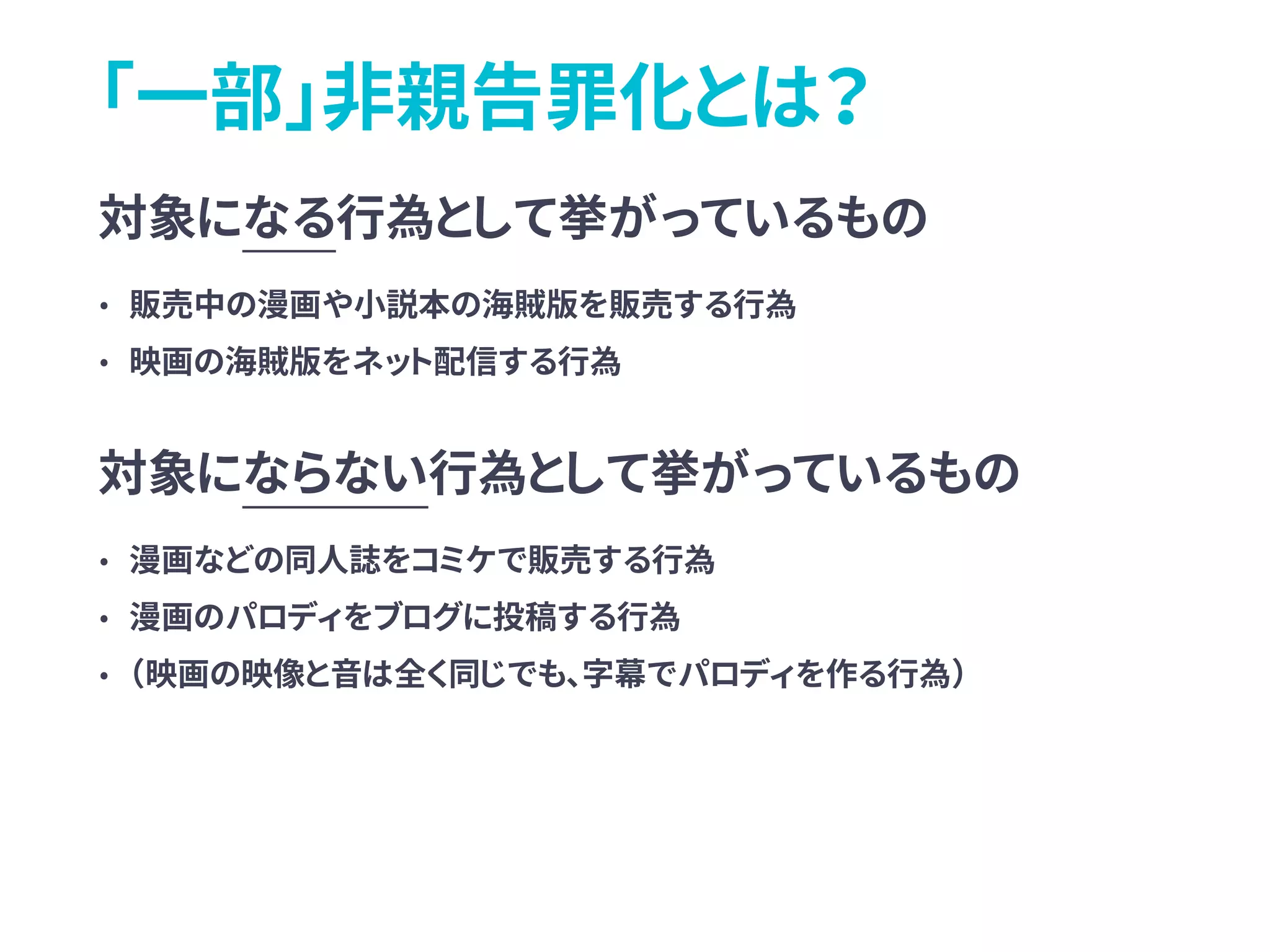 「一部」非親告罪化とは？

対象になる行為として挙がっているもの

• 販売中の漫画や小説本の海賊版を販売する行為
• 映画の海賊版をネット配信する行為

対象にならない行為として挙がっているもの

• 漫画などの同人誌をコミケで販売する行為
• 漫画のパロディをブログに投稿する行為
• （映画の映像と音は全く同じでも、字幕でパロディを作る行為）